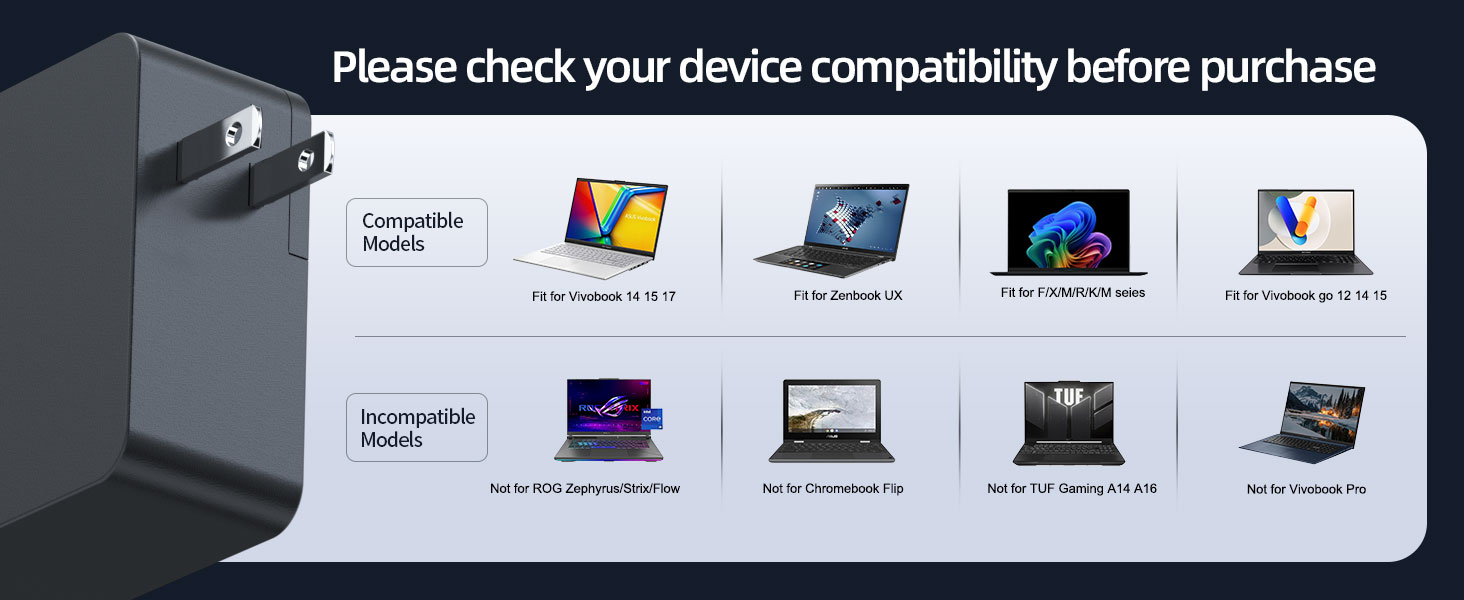 Please check your device compatibility before purchase

Compatible Models

Fit for Vivobook 14 15 17

Fit for Zenbook UX

Fit for F/X/M/R/K/M seies

Fit for Vivobook go 12 14 15

Incompatible Models

Not for ROG Zephyrus/Strix/Flow

Not for Chromebook Flip

TUF

Not for TUF Gaming A14 A16

Not for Vivobook Pro